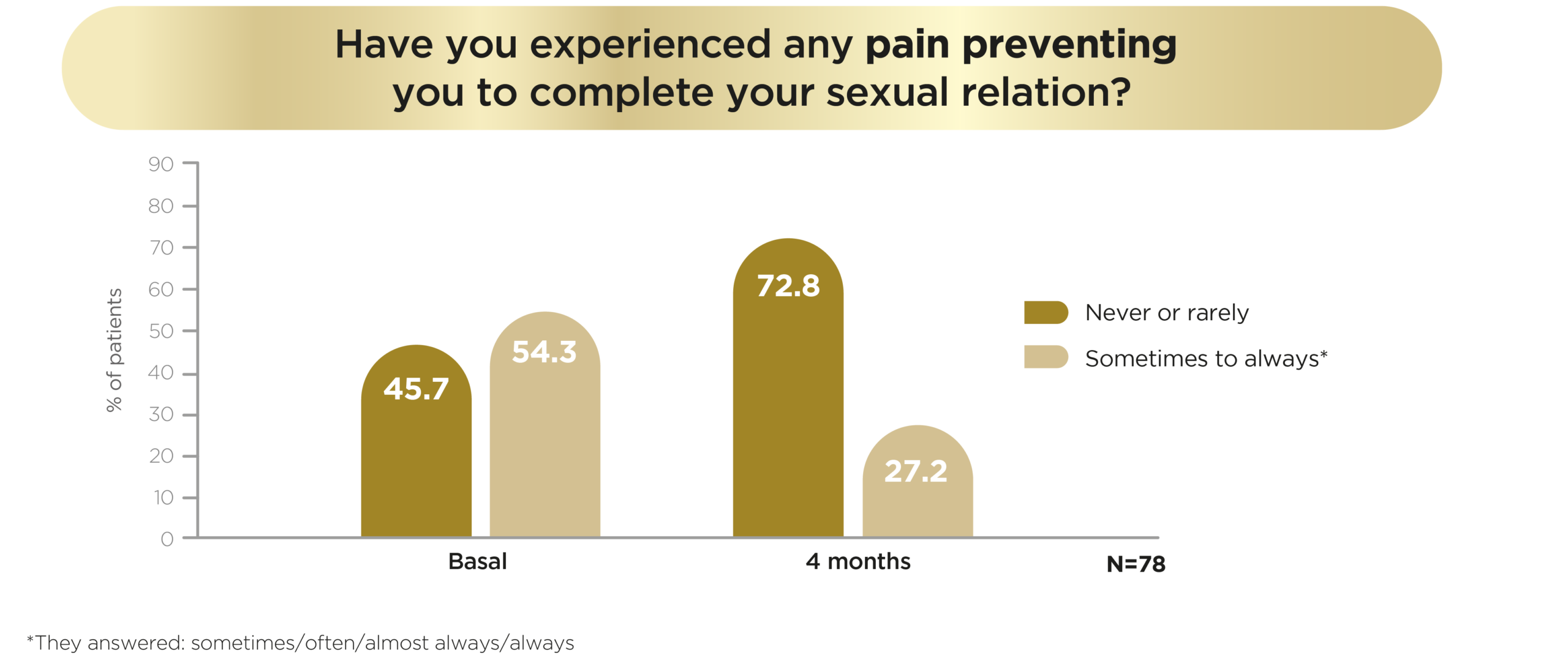 Have you experienced any pain preventing you to complete your sexual relation?

% of patients

90
80
70
60
50
40
30
20
10
0

45.7
54.3
72.8
27.2

Basal
4 months
N=78

Never or rarely
Sometimes to always*

*They answered: sometimes/often/almost always/always